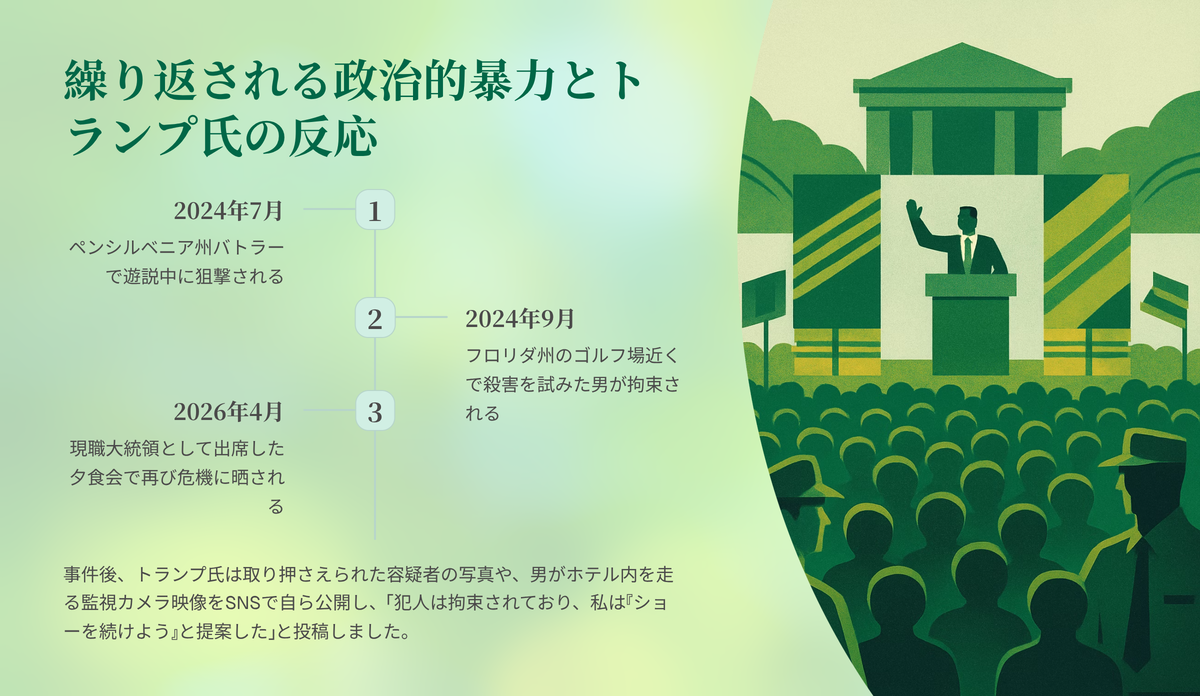 繰り返される政治的暴力とトランプ氏の反応

2024年7月
ペンシルベニア州バトラーで遊説中に狙撃される

1

2

2024年9月
フロリダ州のゴルフ場近くで殺害を試みた男が拘束される

2026年4月
現職大統領として出席した夕食会で再び危機に晒される

3

事件後、トランプ氏は取り押さえられた容疑者の写真や、男がホテル内を走る監視カメラ映像をSNSで自ら公開し、「犯人は拘束されており、私は『ショーを続けよう』と提案した」と投稿しました。